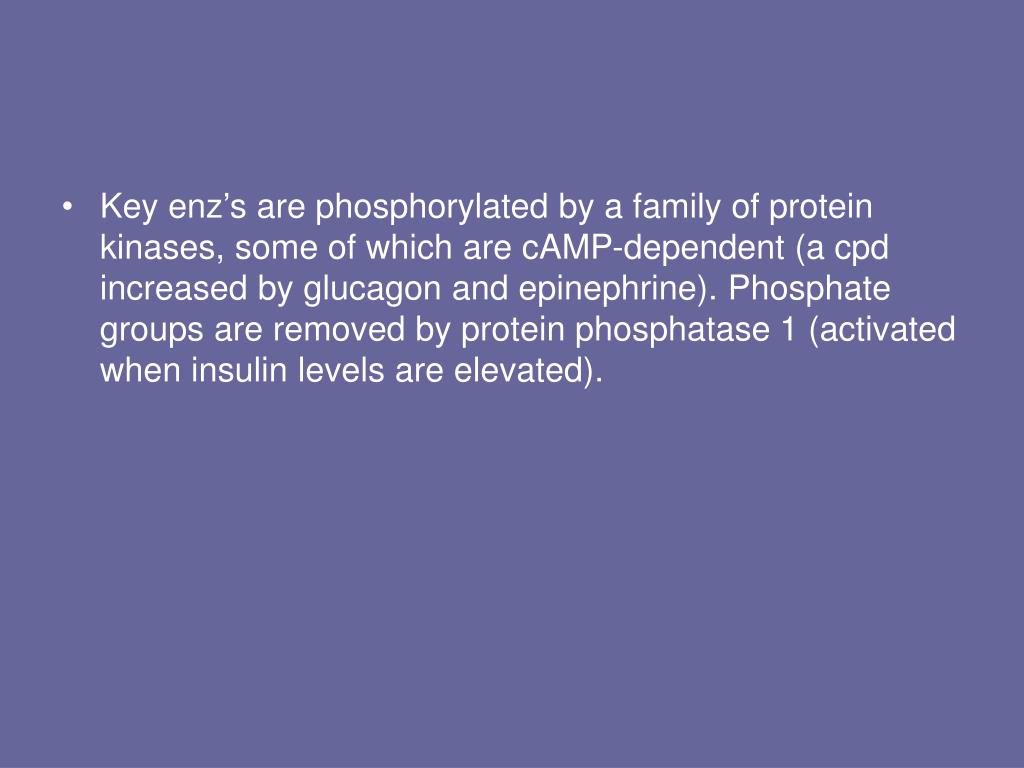 • Key enz’s are phosphorylated by a family of protein kinases, some of which are cAMP-dependent (a cpd increased by glucagon and epinephrine). Phosphate groups are removed by protein phosphatase 1 (activated when insulin levels are elevated).